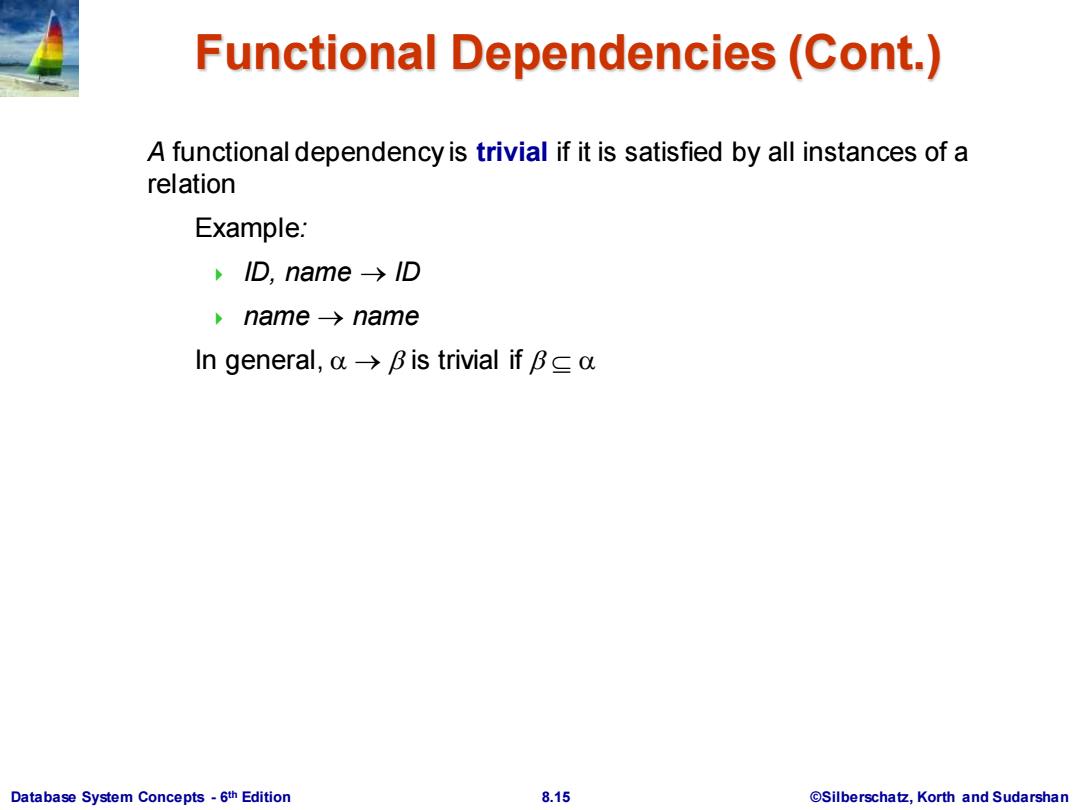 Functional Dependencies (Cont.)

A functional dependency is trivial if it is satisfied by all instances of a relation

Example:

ID, name $\rightarrow$ ID

name $\rightarrow$ name

In general, $\alpha \rightarrow \beta$ is trivial if $\beta \subseteq \alpha$

Database System Concepts - 6th Edition

8.15

©Silberschatz, Korth and Sudarshan